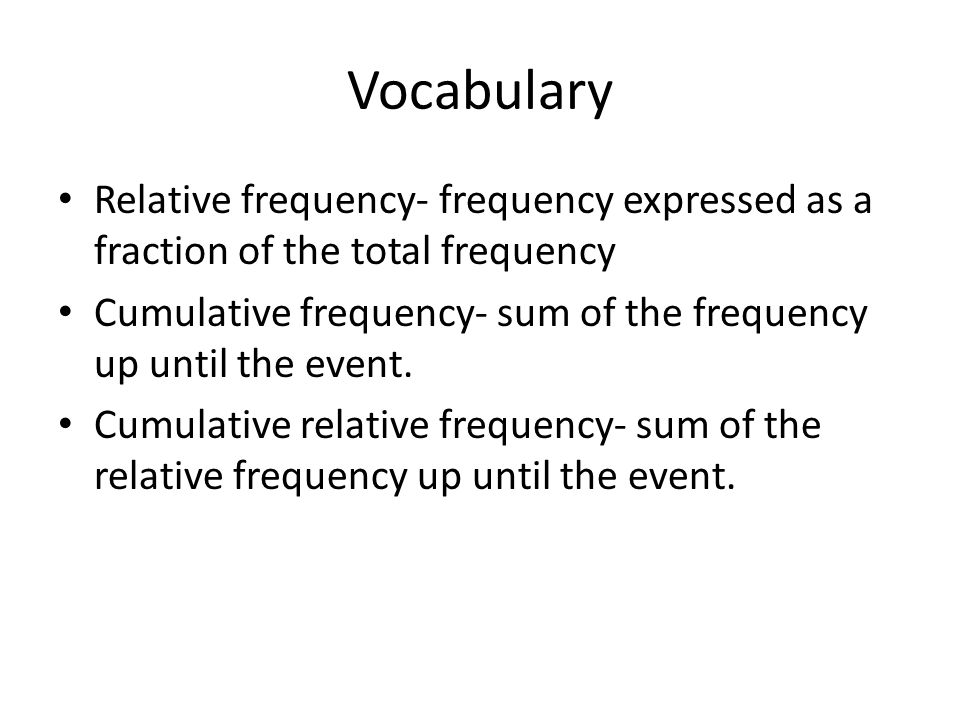 Vocabulary

• Relative frequency- frequency expressed as a fraction of the total frequency
• Cumulative frequency- sum of the frequency up until the event.
• Cumulative relative frequency- sum of the relative frequency up until the event.